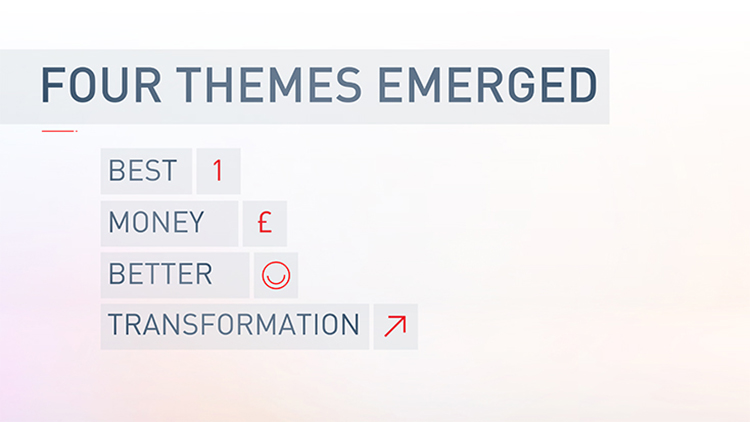 FOUR THEMES EMERGED

BEST 1

MONEY £

BETTER

TRANSFORMATION